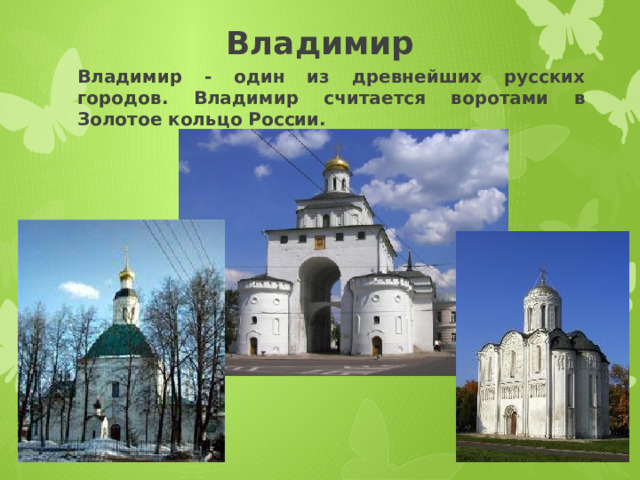 Владимир

Владимир - один из древнейших русских городов. Владимир считается воротами в Золотое кольцо России.